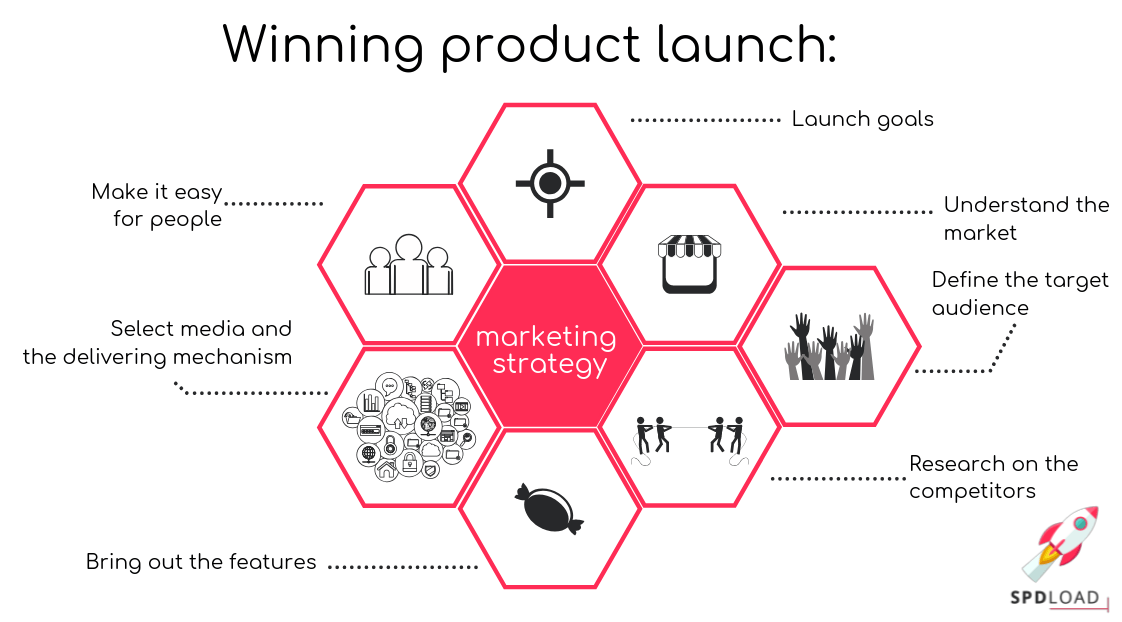 Winning product launch:

Launch goals

Make it easy for people

Understand the market

Define the target audience

Select media and the delivering mechanism

marketing strategy

Research on the competitors

Bring out the features

SPDLOAD